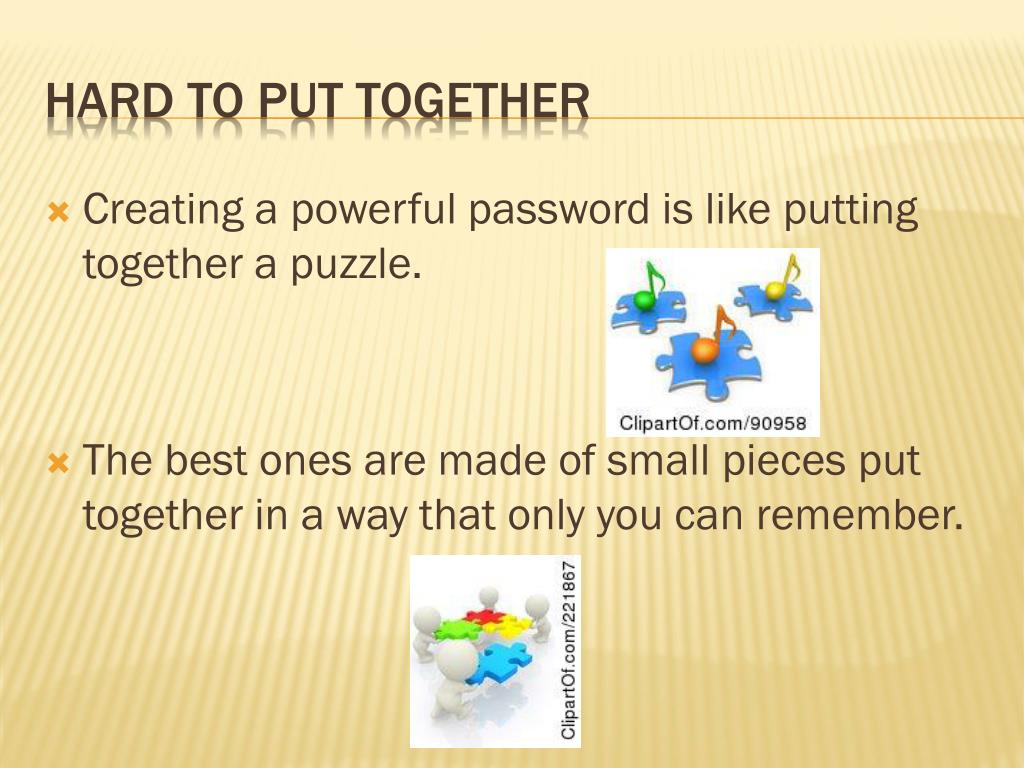 HARD TO PUT TOGETHER

Creating a powerful password is like putting together a puzzle.

ClipartOf.com/90958

The best ones are made of small pieces put together in a way that only you can remember.

ClipartOf.com/221867